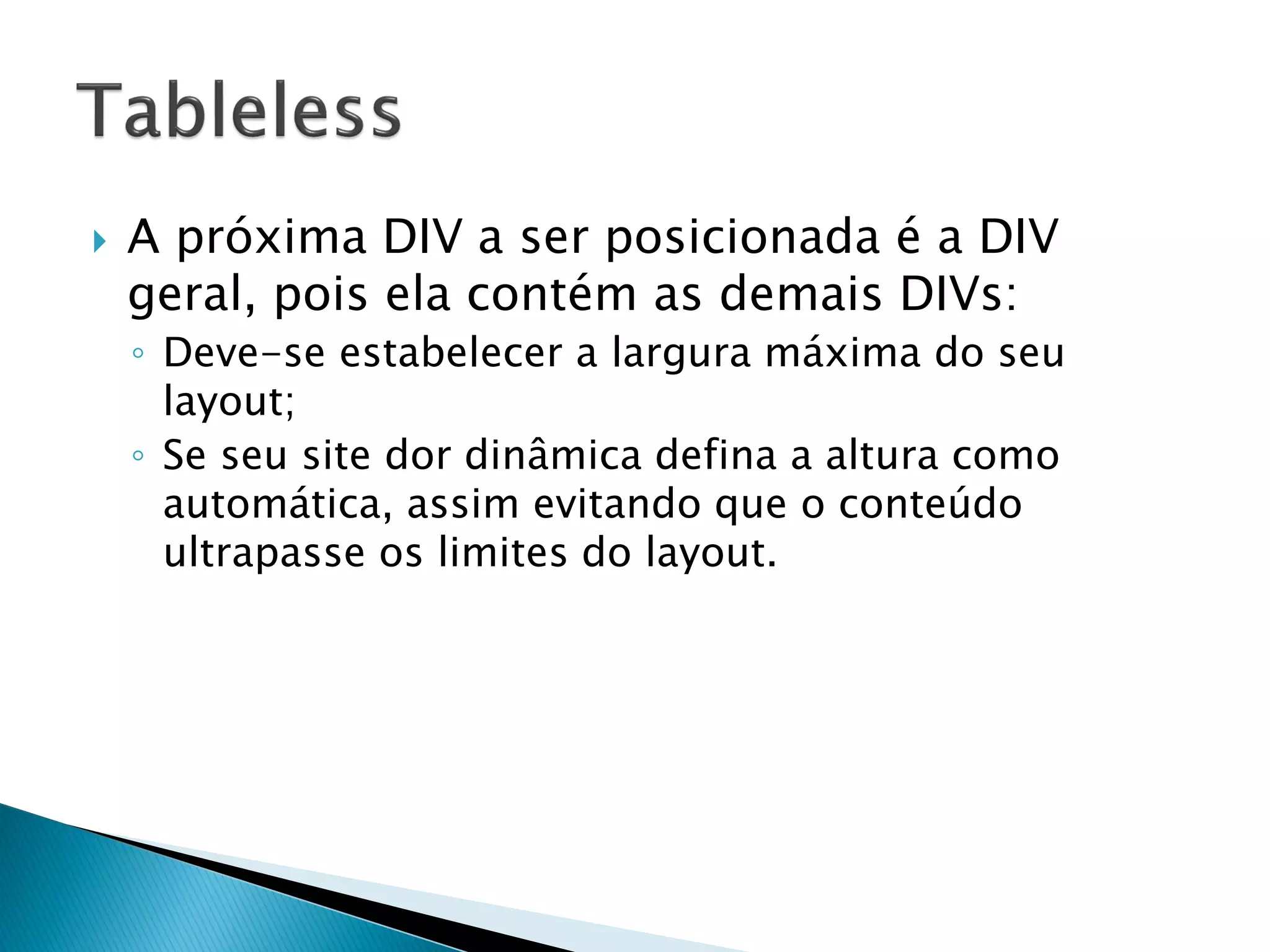 Tableless

A próxima DIV a ser posicionada é a DIV geral, pois ela contém as demais DIVs:

Deve-se estabelecer a largura máxima do seu layout;

Se seu site dor dinâmica defina a altura como automática, assim evitando que o conteúdo ultrapasse os limites do layout.